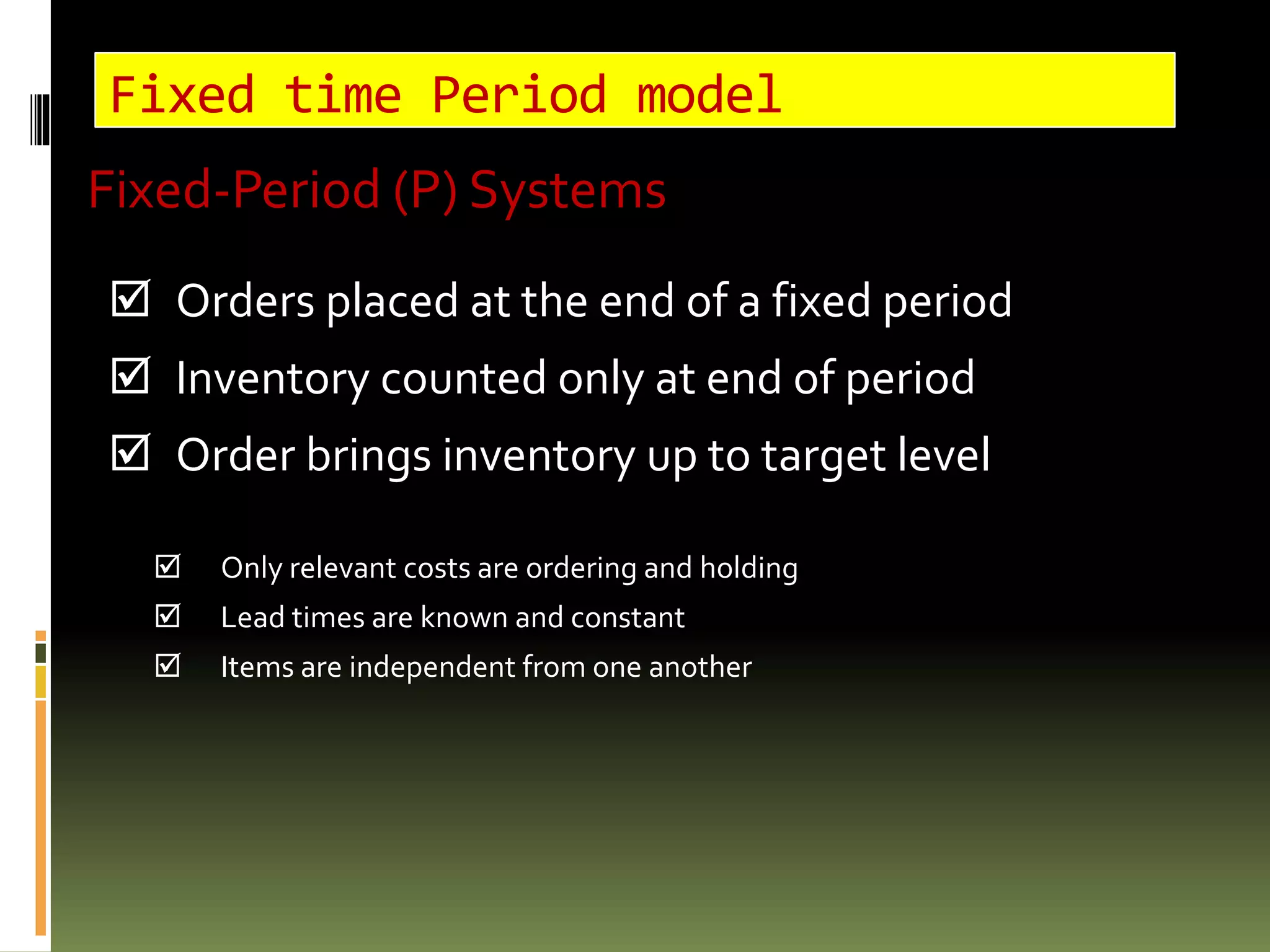 Fixed time Period model

Fixed-Period (P) Systems

☑ Orders placed at the end of a fixed period
☑ Inventory counted only at end of period
☑ Order brings inventory up to target level

☑ Only relevant costs are ordering and holding
☑ Lead times are known and constant
☑ Items are independent from one another